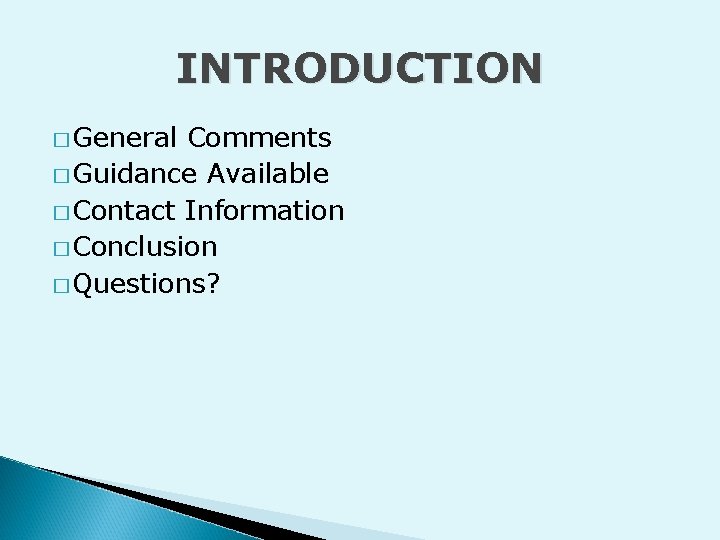 INTRODUCTION

□ General Comments
□ Guidance Available
□ Contact Information
□ Conclusion
□ Questions?